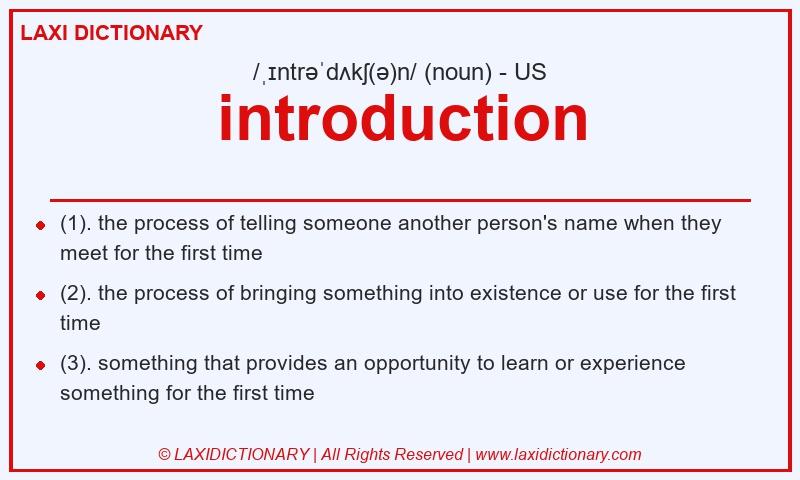 LAXI DICTIONARY

/ˌɪntrəˈdʌkʃ(ə)n/ (noun) - US

introduction

- (1). the process of telling someone another person's name when they meet for the first time
- (2). the process of bringing something into existence or use for the first time
- (3). something that provides an opportunity to learn or experience something for the first time

© LAXIDICTIONARY | All Rights Reserved | www.laxidictionary.com